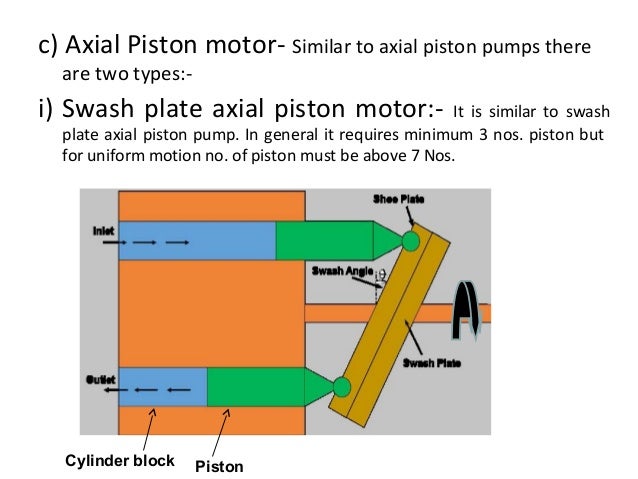 c) Axial Piston motor- Similar to axial piston pumps there are two types:-

i) Swash plate axial piston motor:- It is similar to swash plate axial piston pump. In general it requires minimum 3 nos. piston but for uniform motion no. of piston must be above 7 Nos.

Shoe Plate

Inlet

Swash Angle

$\theta$

Swash Plate

Outlet

Cylinder block

Piston